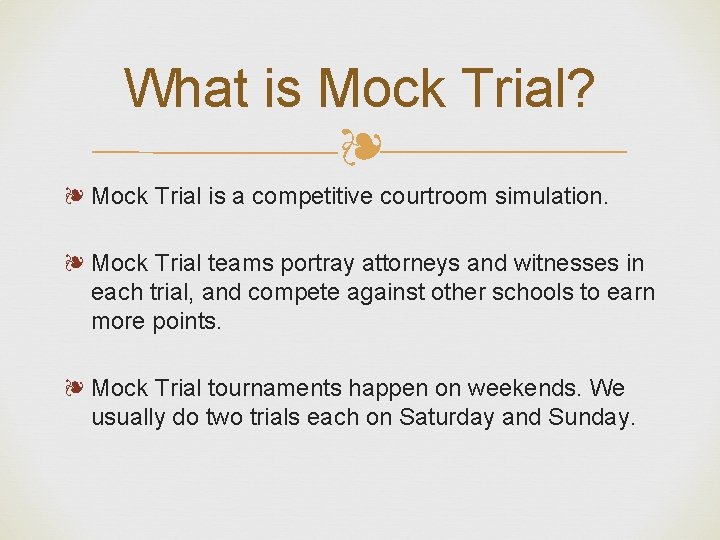 What is Mock Trial?

❧ Mock Trial is a competitive courtroom simulation.

❧ Mock Trial teams portray attorneys and witnesses in each trial, and compete against other schools to earn more points.

❧ Mock Trial tournaments happen on weekends. We usually do two trials each on Saturday and Sunday.